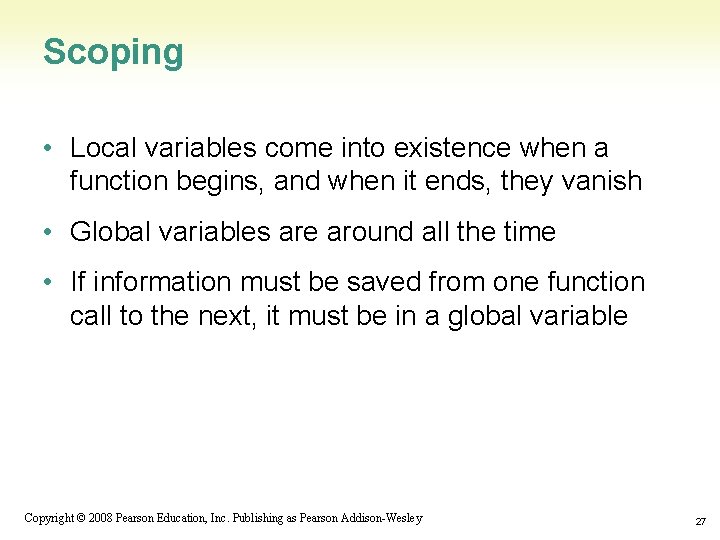 Scoping

• Local variables come into existence when a function begins, and when it ends, they vanish

• Global variables are around all the time

• If information must be saved from one function call to the next, it must be in a global variable

Copyright © 2008 Pearson Education, Inc. Publishing as Pearson Addison-Wesley

27